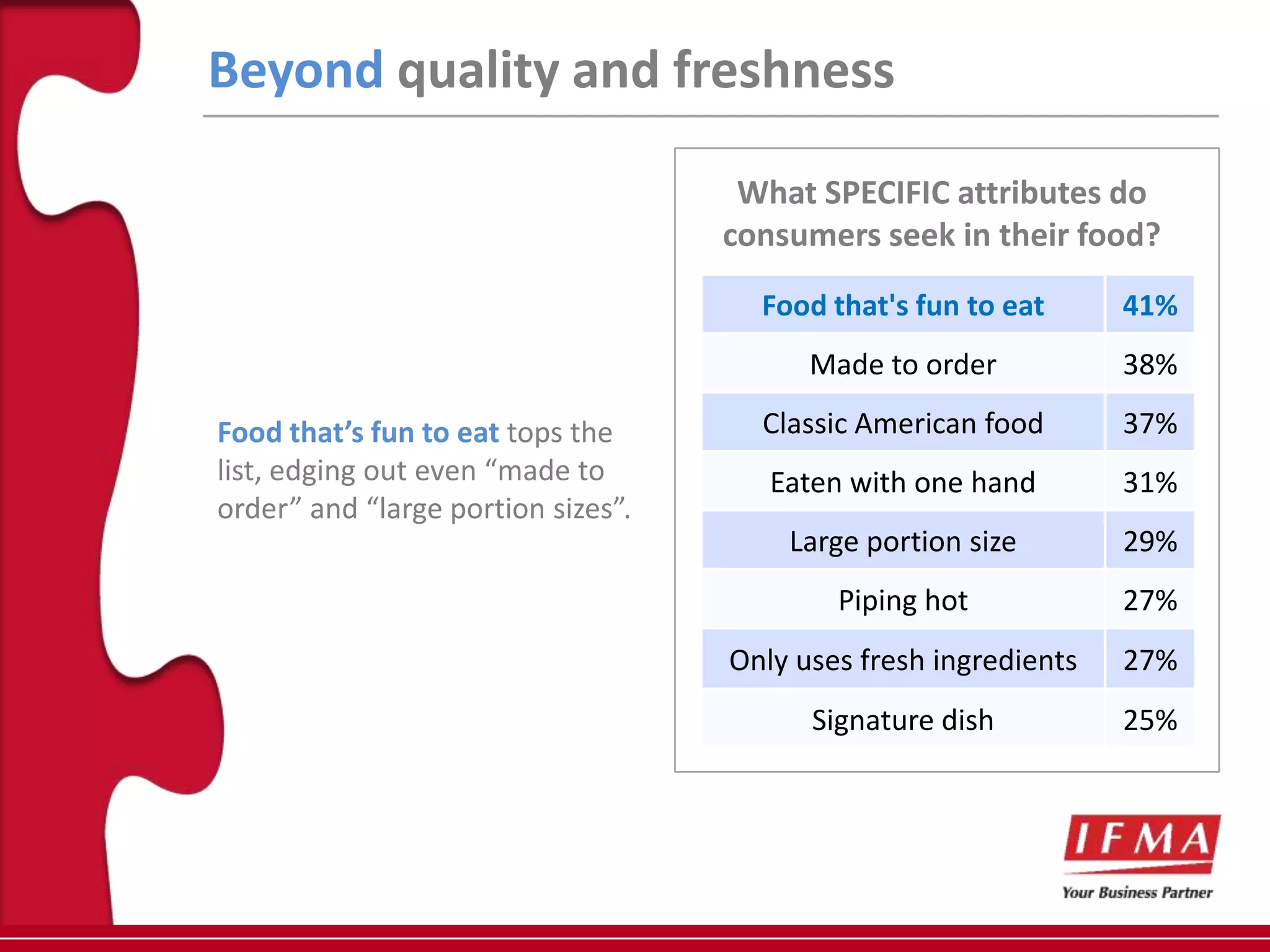 Beyond quality and freshness

Food that’s fun to eat tops the list, edging out even “made to order” and “large portion sizes”.

What SPECIFIC attributes do consumers seek in their food?

| Food that's fun to eat | 41% |
|---|---|
| Made to order | 38% |
| Classic American food | 37% |
| Eaten with one hand | 31% |
| Large portion size | 29% |
| Piping hot | 27% |
| Only uses fresh ingredients | 27% |
| Signature dish | 25% |

IFMA
Your Business Partner